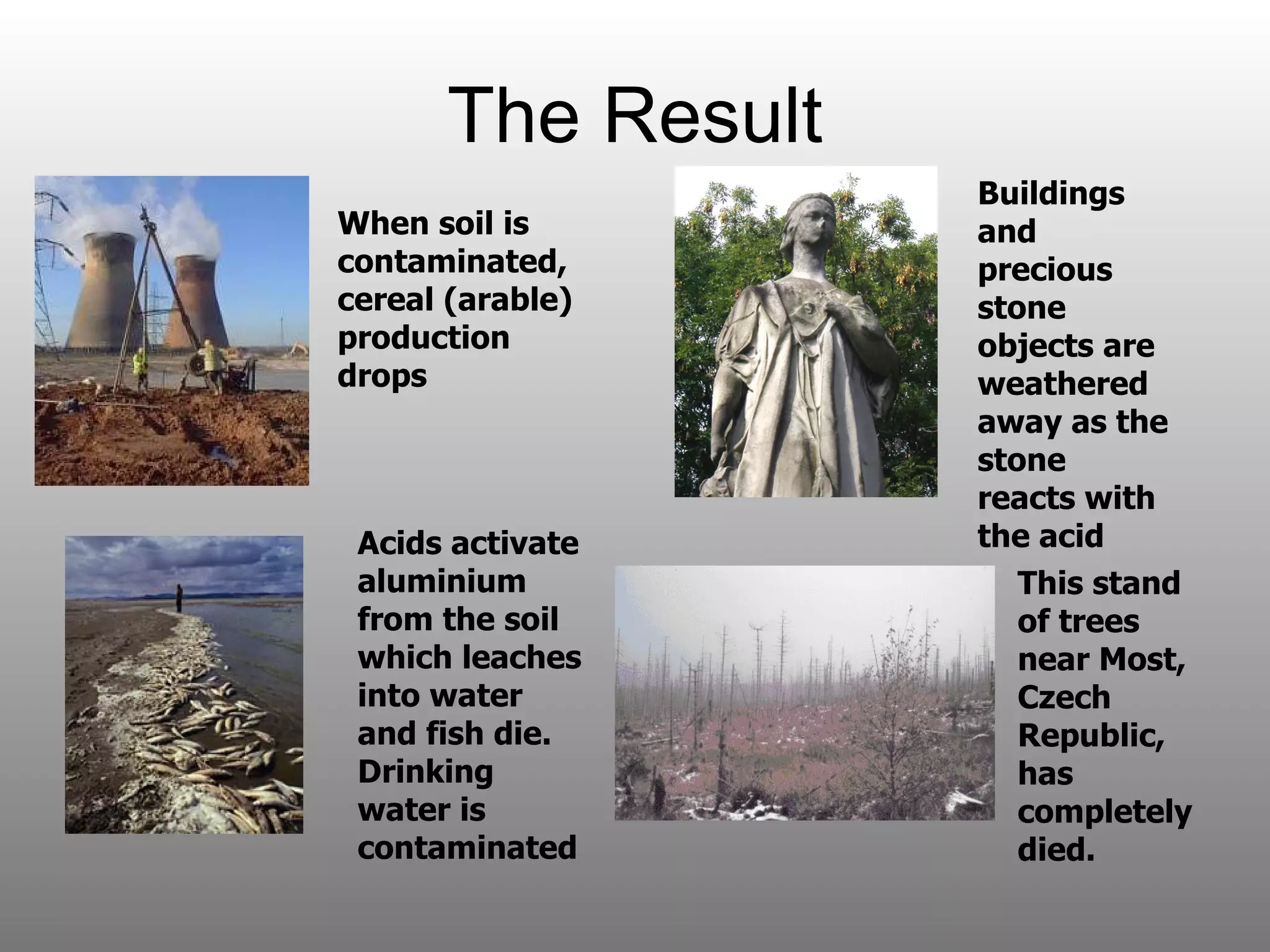 The Result

When soil is contaminated, cereal (arable) production drops

Buildings and precious stone objects are weathered away as the stone reacts with the acid

Acids activate aluminium from the soil which leaches into water and fish die. Drinking water is contaminated

This stand of trees near Most, Czech Republic, has completely died.